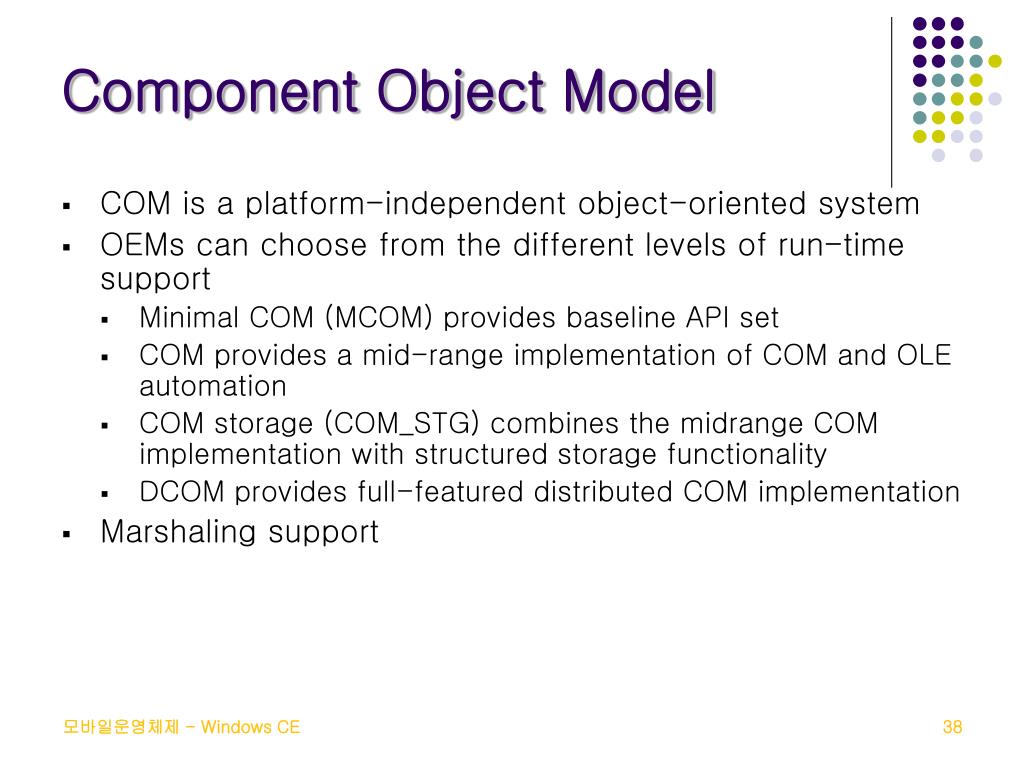 Component Object Model

- COM is a platform-independent object-oriented system
- OEMs can choose from the different levels of run-time support
  - Minimal COM (MCOM) provides baseline API set
  - COM provides a mid-range implementation of COM and OLE automation
  - COM storage (COM_STG) combines the midrange COM implementation with structured storage functionality
  - DCOM provides full-featured distributed COM implementation
- Marshaling support

모바일운영체제 - Windows CE

38